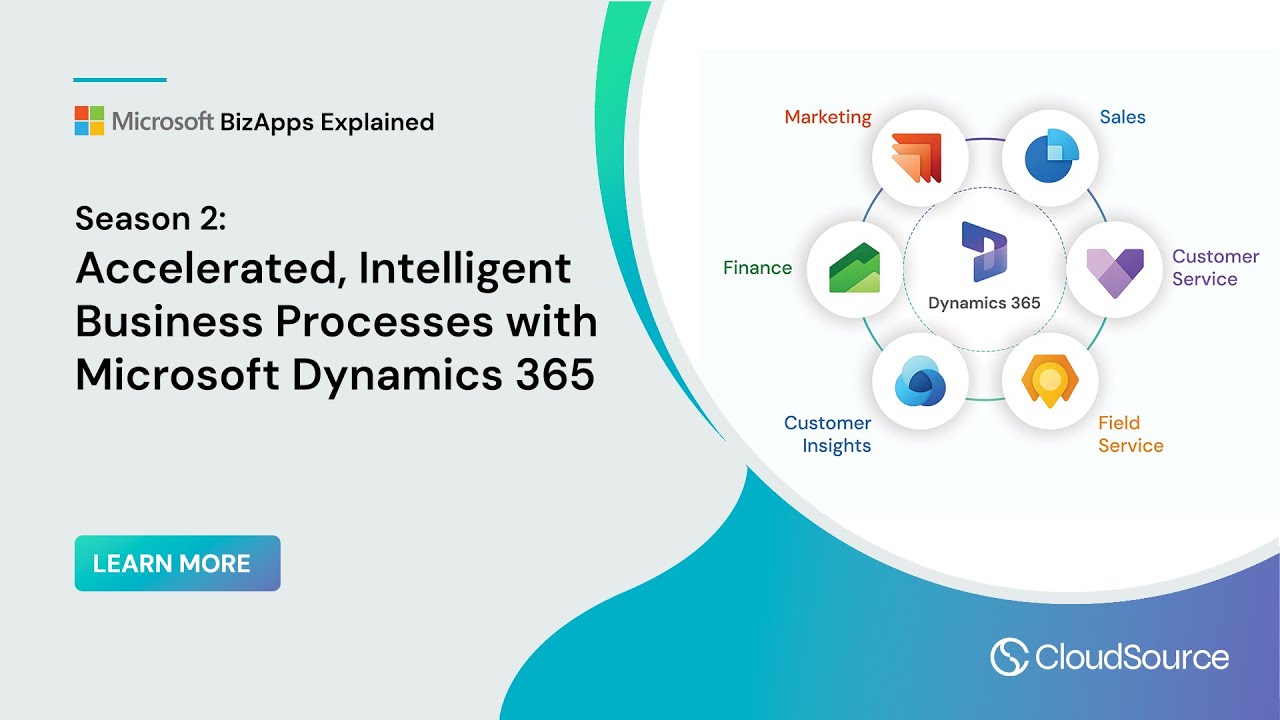 Microsoft BizApps Explained

Season 2:
Accelerated, Intelligent Business Processes with Microsoft Dynamics 365

LEARN MORE

Marketing

Sales

Finance

Dynamics 365

Customer Service

Customer Insights

Field Service

CloudSource